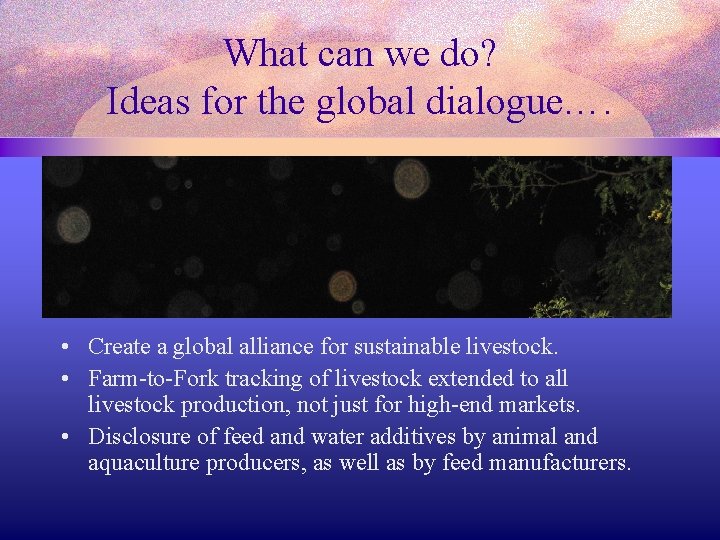 What can we do?
Ideas for the global dialogue….

• Create a global alliance for sustainable livestock.
• Farm-to-Fork tracking of livestock extended to all livestock production, not just for high-end markets.
• Disclosure of feed and water additives by animal and aquaculture producers, as well as by feed manufacturers.